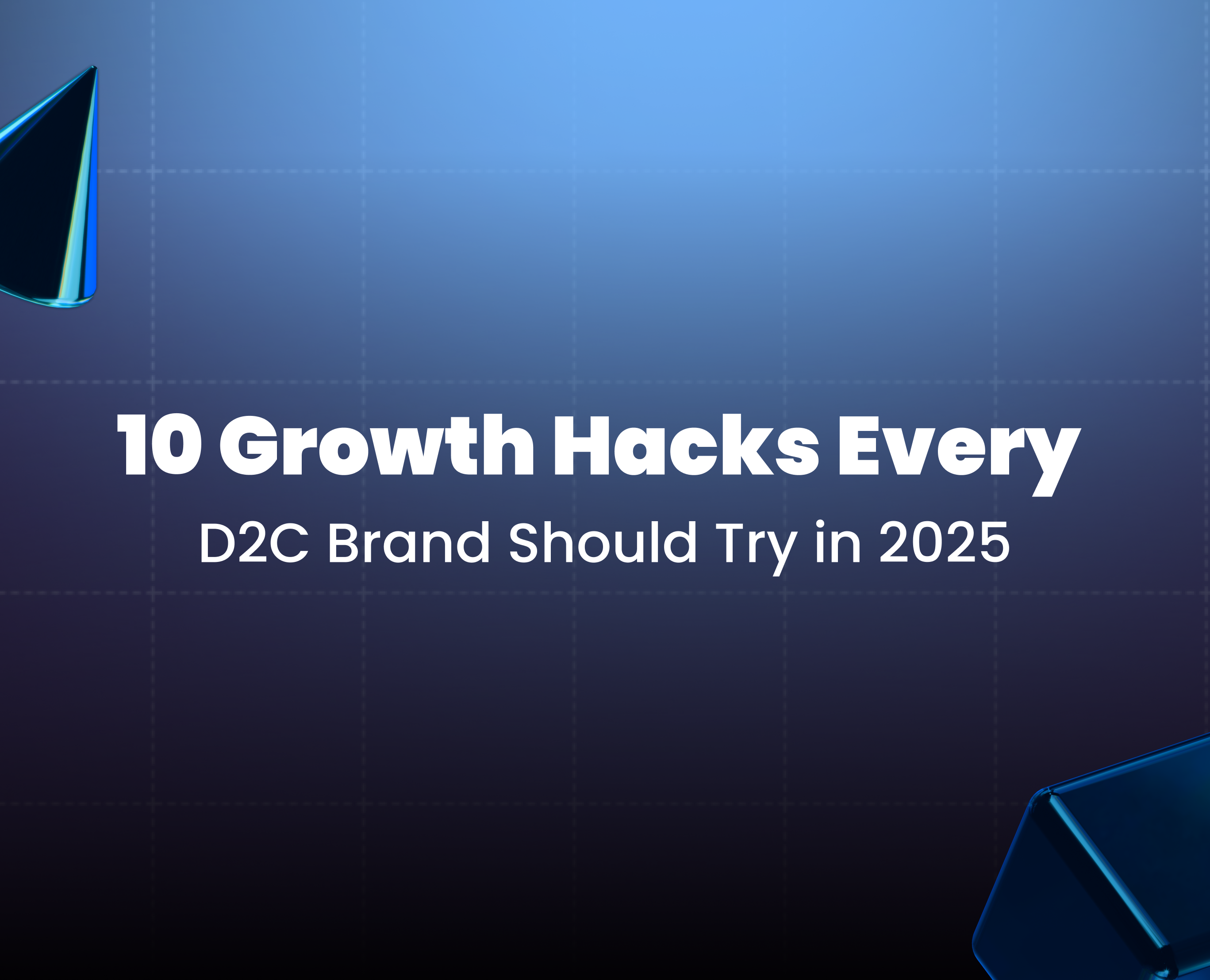 10 Growth Hacks Every
D2C Brand Should Try in 2025